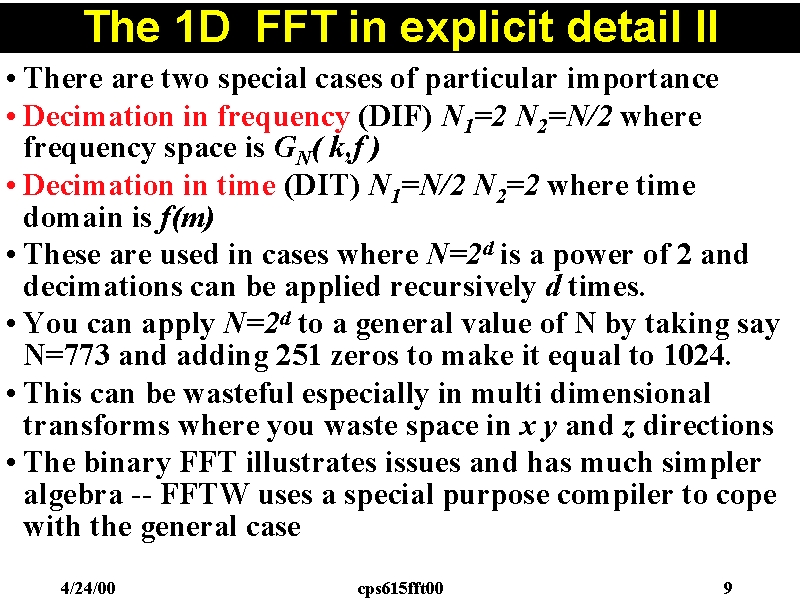 The 1D FFT in explicit detail II

• There are two special cases of particular importance

• Decimation in frequency (DIF) $N_1=2$ $N_2=N/2$ where frequency space is $G_N(k,f)$

• Decimation in time (DIT) $N_1=N/2$ $N_2=2$ where time domain is $f(m)$

• These are used in cases where $N=2^d$ is a power of 2 and decimations can be applied recursively $d$ times.

• You can apply $N=2^d$ to a general value of N by taking say N=773 and adding 251 zeros to make it equal to 1024.

• This can be wasteful especially in multi dimensional transforms where you waste space in $x$ $y$ and $z$ directions

• The binary FFT illustrates issues and has much simpler algebra -- FFTW uses a special purpose compiler to cope with the general case

4/24/00 cps615fft00 9